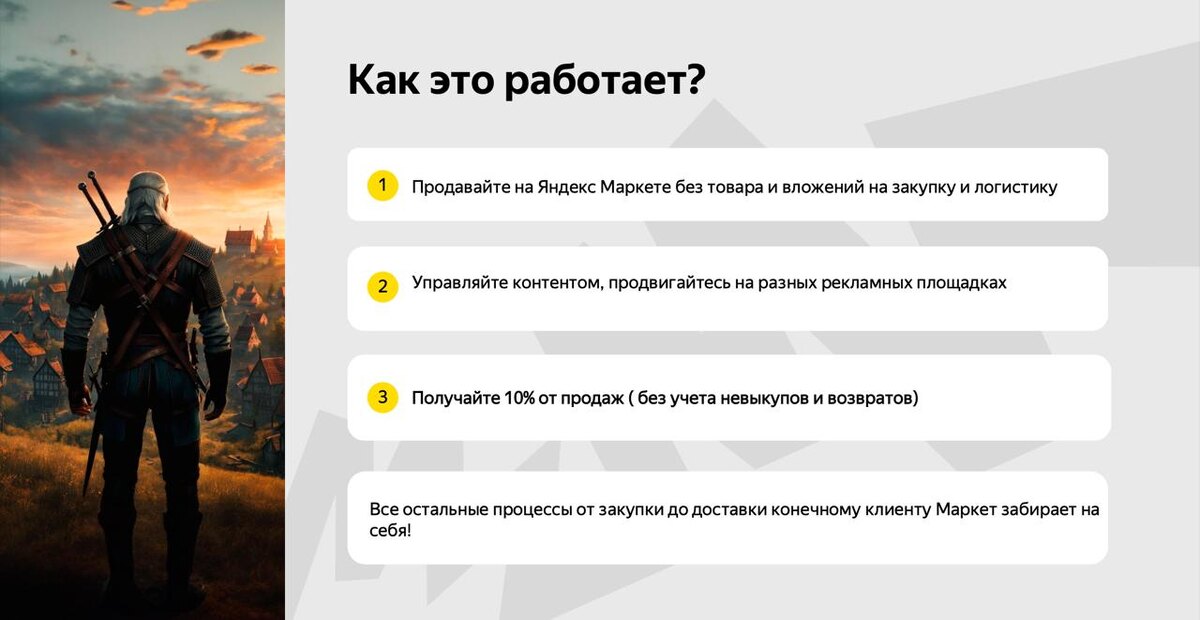 Как это работает?

1 Продавайте на Яндекс Маркете без товара и вложений на закупку и логистику

2 Управляйте контентом, продвигайтесь на разных рекламных площадках

3 Получайте 10% от продаж ( без учета невыкупов и возвратов)

Все остальные процессы от закупки до доставки конечному клиенту Маркет забирает на себя!